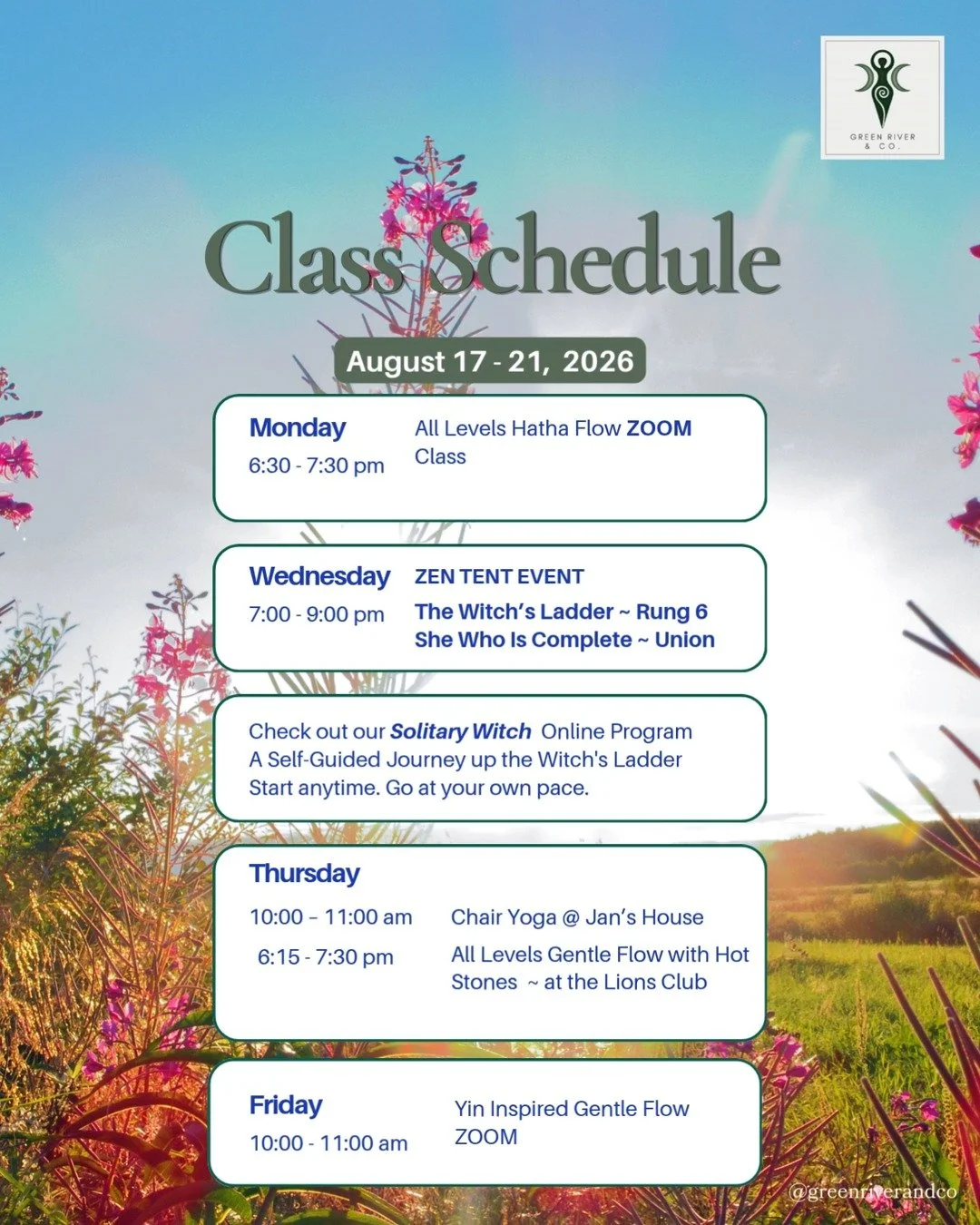 GREEN RIVER & CO.

Class Schedule

August 17 - 21, 2026

Monday
6:30 - 7:30 pm
All Levels Hatha Flow ZOOM Class

Wednesday
7:00 - 9:00 pm
ZEN TENT EVENT
The Witch's Ladder ~ Rung 6
She Who Is Complete ~ Union

Check out our Solitary Witch Online Program
A Self-Guided Journey up the Witch's Ladder
Start anytime. Go at your own pace.

Thursday
10:00 – 11:00 am
Chair Yoga @ Jan's House
6:15 - 7:30 pm
All Levels Gentle Flow with Hot Stones ~ at the Lions Club

Friday
10:00 - 11:00 am
Yin Inspired Gentle Flow ZOOM

@greenriverandco